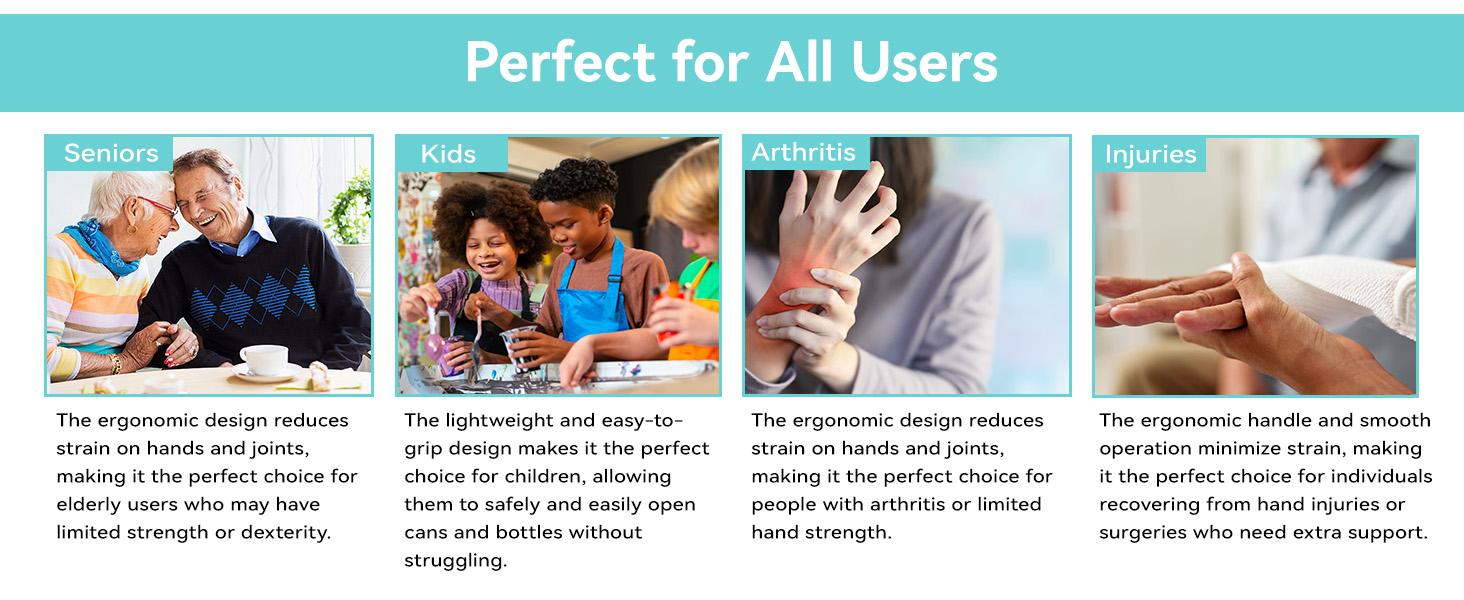 Perfect for All Users

Seniors

The ergonomic design reduces strain on hands and joints, making it the perfect choice for elderly users who may have limited strength or dexterity.

Kids

The lightweight and easy-to-grip design makes it the perfect choice for children, allowing them to safely and easily open cans and bottles without struggling.

Arthritis

The ergonomic design reduces strain on hands and joints, making it the perfect choice for people with arthritis or limited hand strength.

Injuries

The ergonomic handle and smooth operation minimize strain, making it the perfect choice for individuals recovering from hand injuries or surgeries who need extra support.